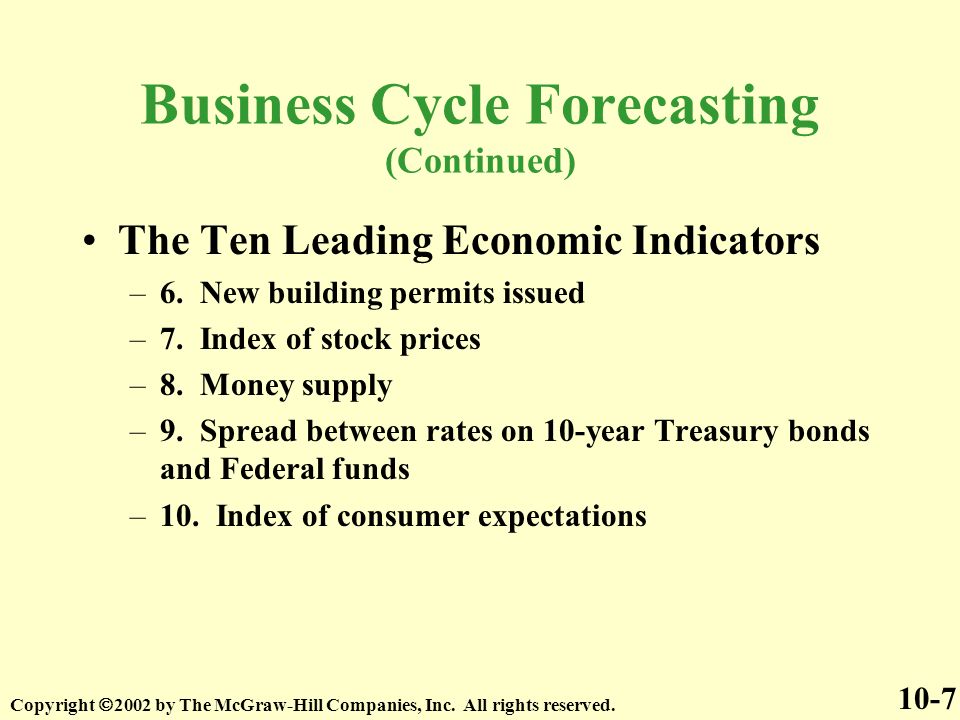 Business Cycle Forecasting
(Continued)

• The Ten Leading Economic Indicators
– 6. New building permits issued
– 7. Index of stock prices
– 8. Money supply
– 9. Spread between rates on 10-year Treasury bonds and Federal funds
– 10. Index of consumer expectations

Copyright ©2002 by The McGraw-Hill Companies, Inc. All rights reserved.

10-7